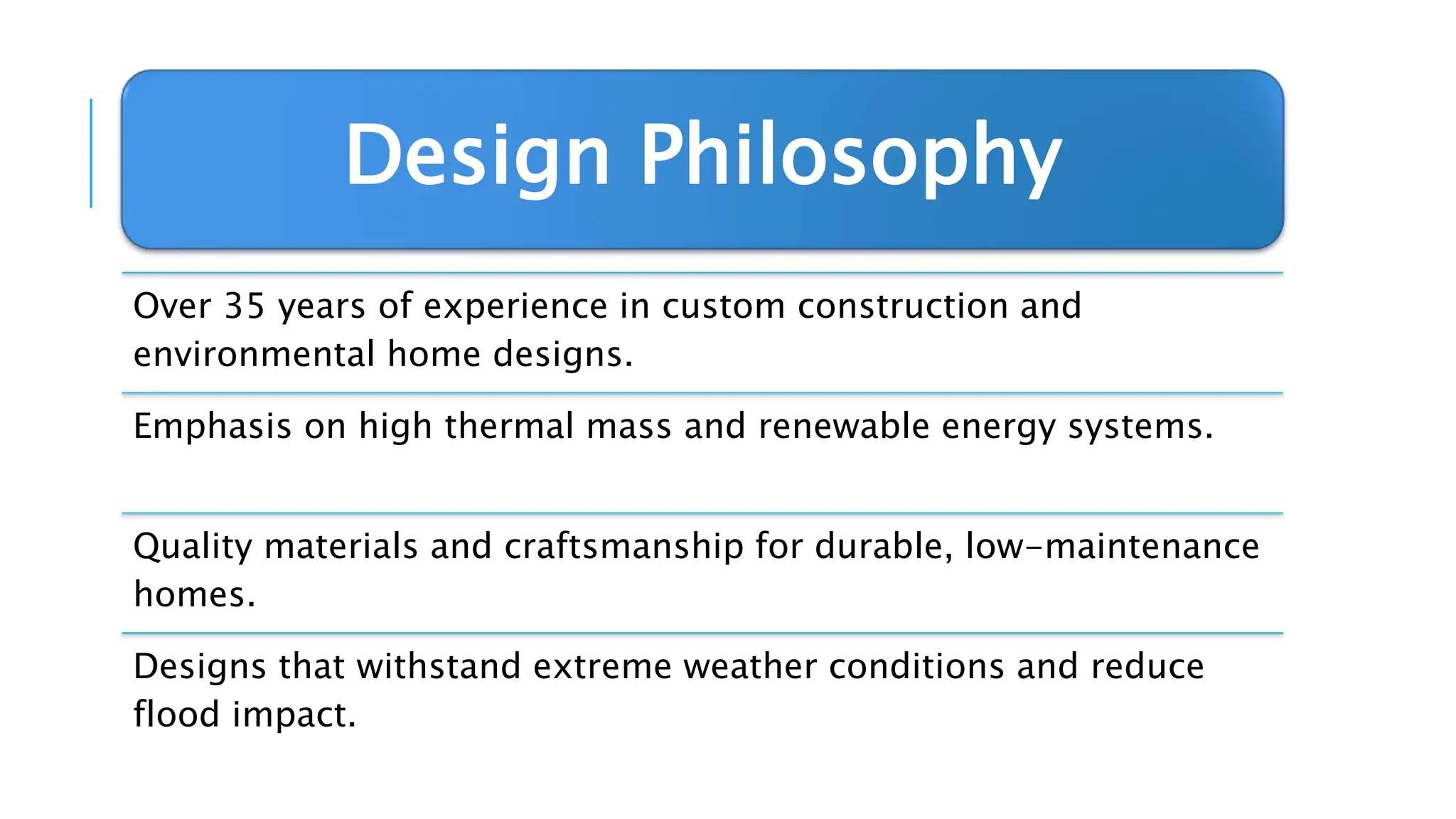 Design Philosophy

Over 35 years of experience in custom construction and environmental home designs.

Emphasis on high thermal mass and renewable energy systems.

Quality materials and craftsmanship for durable, low-maintenance homes.

Designs that withstand extreme weather conditions and reduce flood impact.